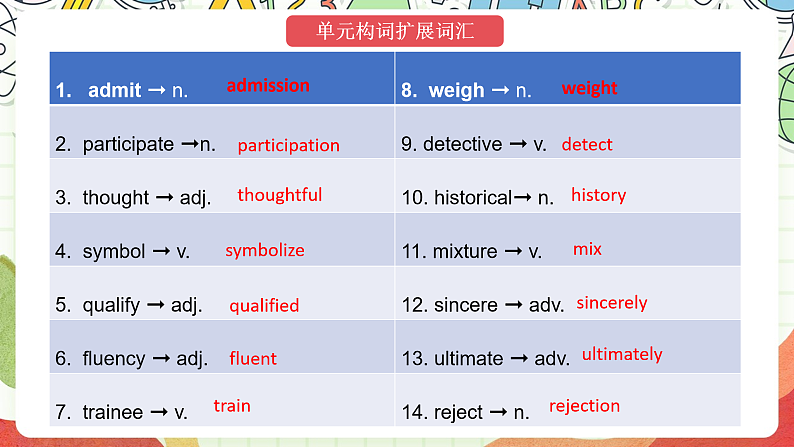 单元构词扩展词汇

| 1. admit → n. admission | 8. weigh → n. weight |
|---|---|
| 2. participate →n. participation | 9. detective → v. detect |
| 3. thought → adj. thoughtful | 10. historical→ n. history |
| 4. symbol → v. symbolize | 11. mixture → v. mix |
| 5. qualify → adj. qualified | 12. sincere → adv. sincerely |
| 6. fluency → adj. fluent | 13. ultimate → adv. ultimately |
| 7. trainee → v. train | 14. reject → n. rejection |